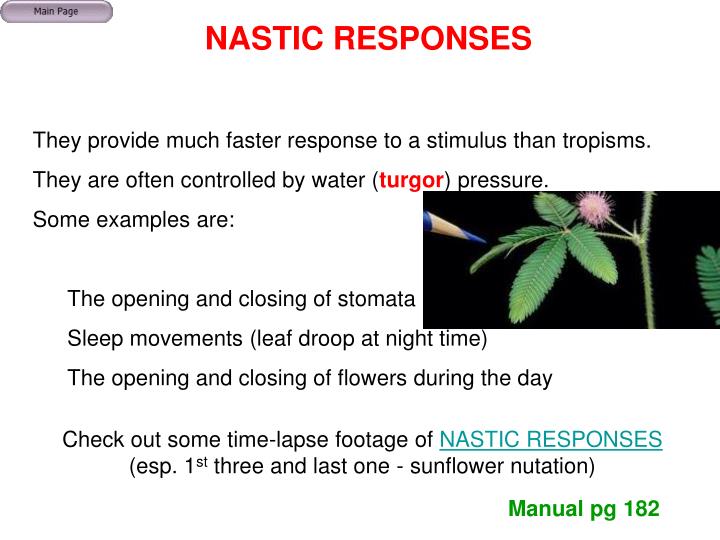 Main Page

NASTIC RESPONSES

They provide much faster response to a stimulus than tropisms.

They are often controlled by water (turgor) pressure.

Some examples are:

The opening and closing of stomata

Sleep movements (leaf droop at night time)

The opening and closing of flowers during the day

Check out some time-lapse footage of NASTIC RESPONSES (esp. 1$^{st}$ three and last one - sunflower nutation)

Manual pg 182